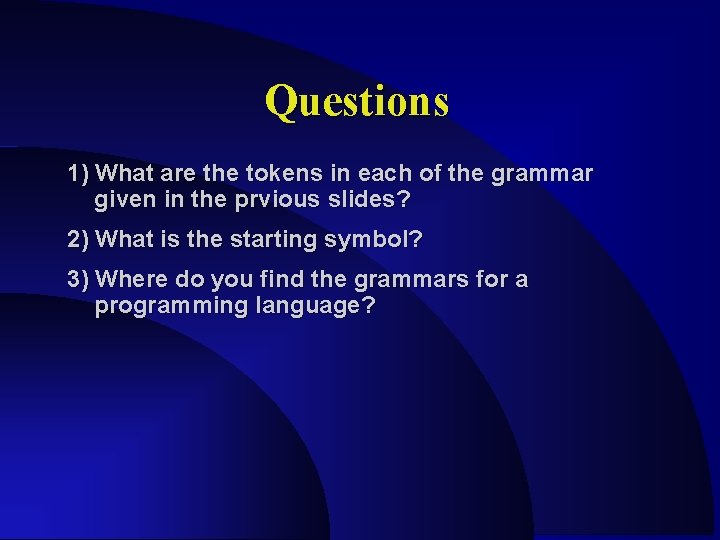 Questions

1) What are the tokens in each of the grammar given in the prvious slides?

2) What is the starting symbol?

3) Where do you find the grammars for a programming language?